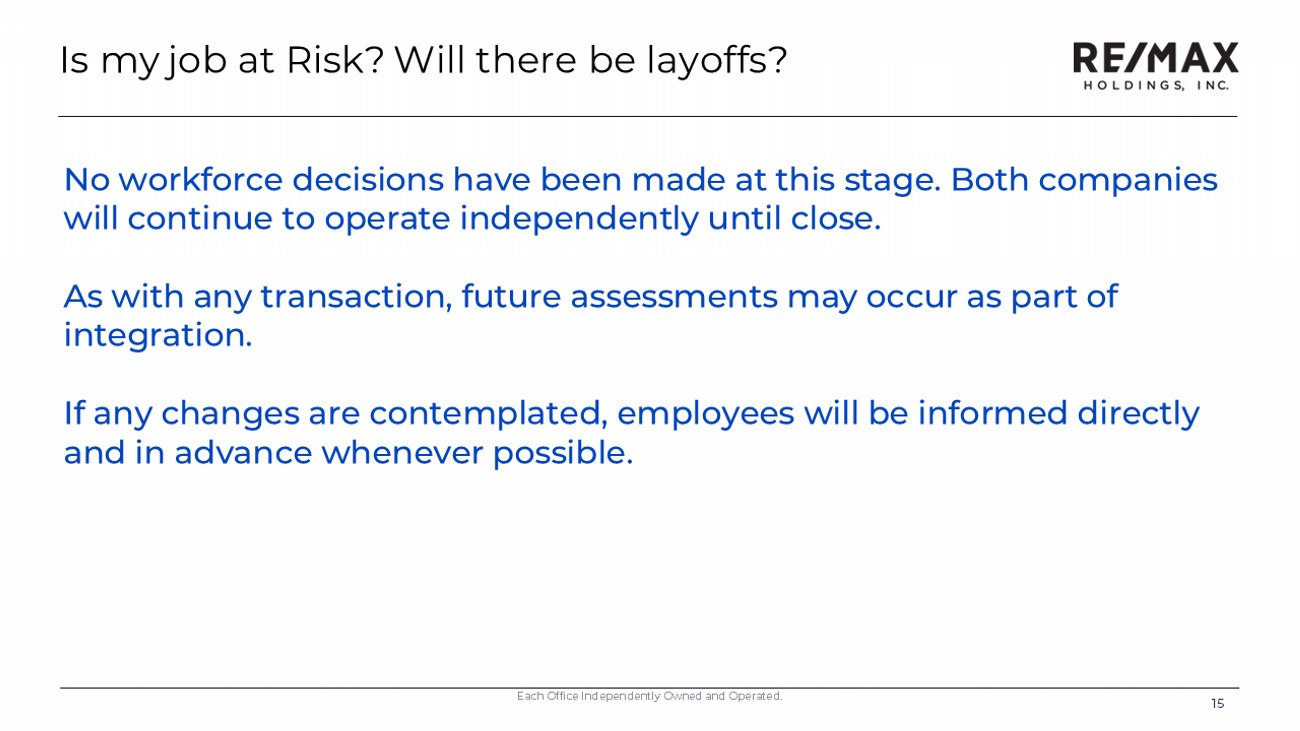 Is my job at Risk? Will there be layoffs?

RE/MAX
HOLDINGS, INC.

No workforce decisions have been made at this stage. Both companies will continue to operate independently until close.

As with any transaction, future assessments may occur as part of integration.

If any changes are contemplated, employees will be informed directly and in advance whenever possible.

Each Office Independently Owned and Operated.

15